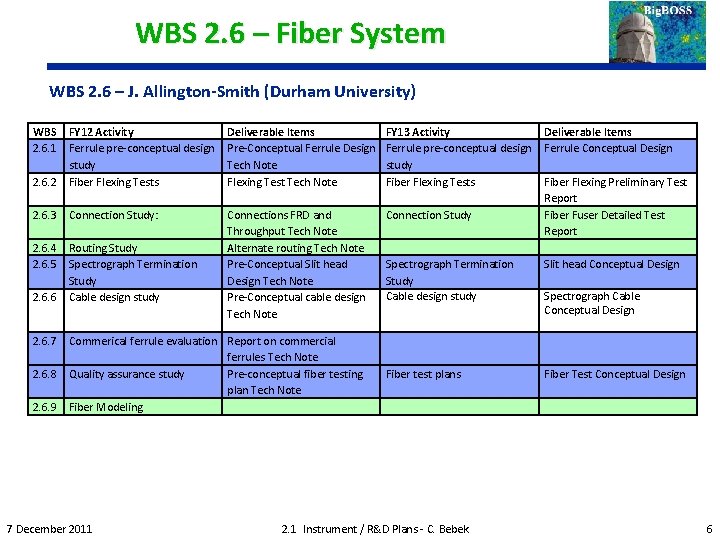 WBS 2.6 – Fiber System

BigBOSS

WBS 2.6 – J. Allington-Smith (Durham University)

| WBS | FY12 Activity | Deliverable Items | FY13 Activity | Deliverable Items |
|---|---|---|---|---|
| 2.6.1 | Ferrule pre-conceptual design study | Pre-Conceptual Ferrule Design Tech Note | Ferrule pre-conceptual design study | Ferrule Conceptual Design |
| 2.6.2 | Fiber Flexing Tests | Flexing Test Tech Note | Fiber Flexing Tests | Fiber Flexing Preliminary Test Report |
| 2.6.3 | Connection Study: | Connections FRD and Throughput Tech Note | Connection Study | Fiber Fuser Detailed Test Report |
| 2.6.4 | Routing Study | Alternate routing Tech Note | | |
| 2.6.5 | Spectrograph Termination Study | Pre-Conceptual Slit head Design Tech Note | Spectrograph Termination Study | Slit head Conceptual Design |
| 2.6.6 | Cable design study | Pre-Conceptual cable design Tech Note | Cable design study | Spectrograph Cable Conceptual Design |
| 2.6.7 | Commerical ferrule evaluation | Report on commercial ferrules Tech Note | | |
| 2.6.8 | Quality assurance study | Pre-conceptual fiber testing plan Tech Note | Fiber test plans | Fiber Test Conceptual Design |
| 2.6.9 | Fiber Modeling | | | |

7 December 2011 2.1 Instrument / R&D Plans - C. Bebek 6